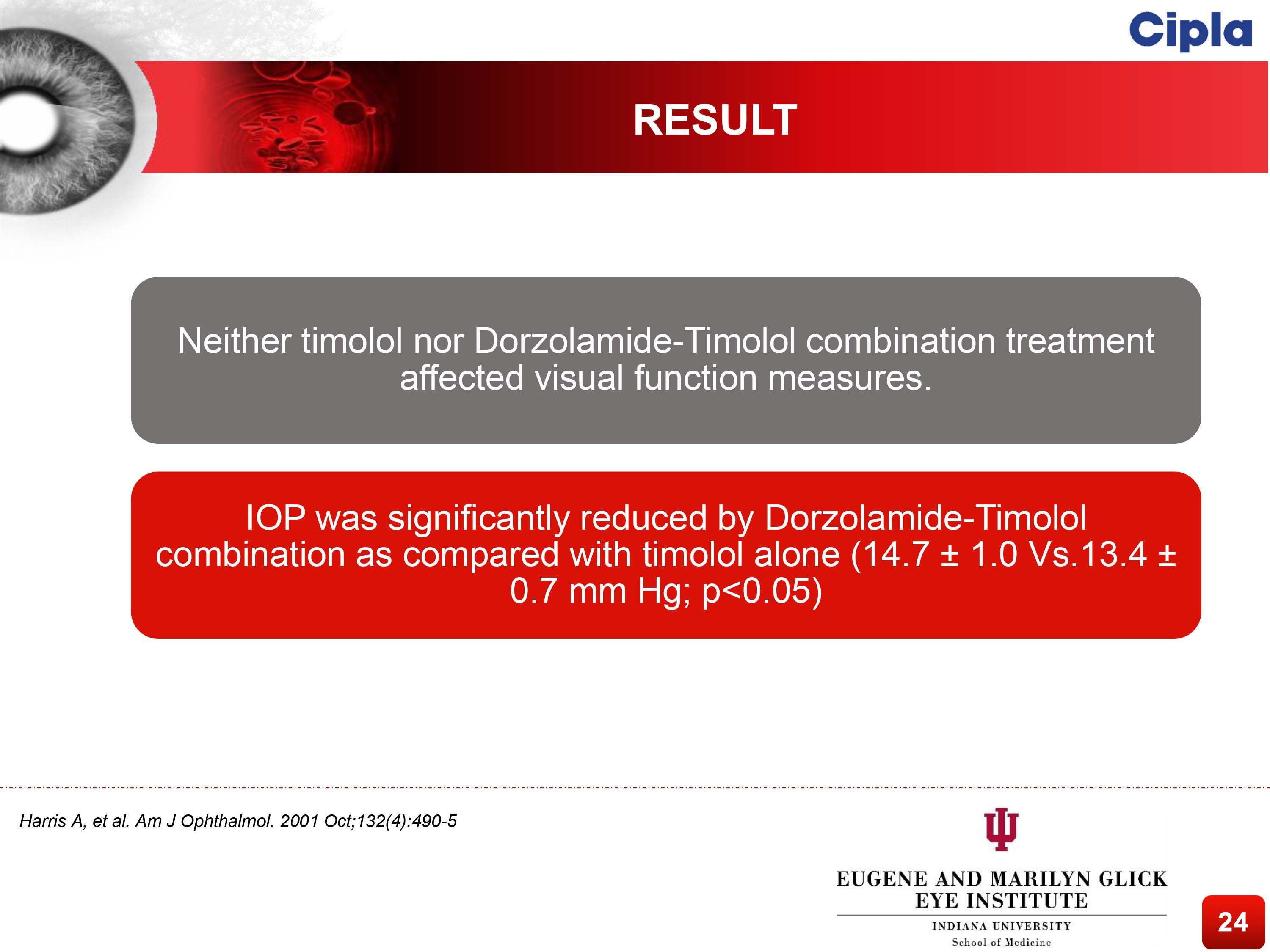 Cipla

RESULT

Neither timolol nor Dorzolamide-Timolol combination treatment affected visual function measures.

IOP was significantly reduced by Dorzolamide-Timolol combination as compared with timolol alone (14.7 ± 1.0 Vs.13.4 ± 0.7 mm Hg; p<0.05)

Harris A, et al. Am J Ophthalmol. 2001 Oct;132(4):490-5

EUGENE AND MARILYN GLICK EYE INSTITUTE
INDIANA UNIVERSITY
School of Medicine

24